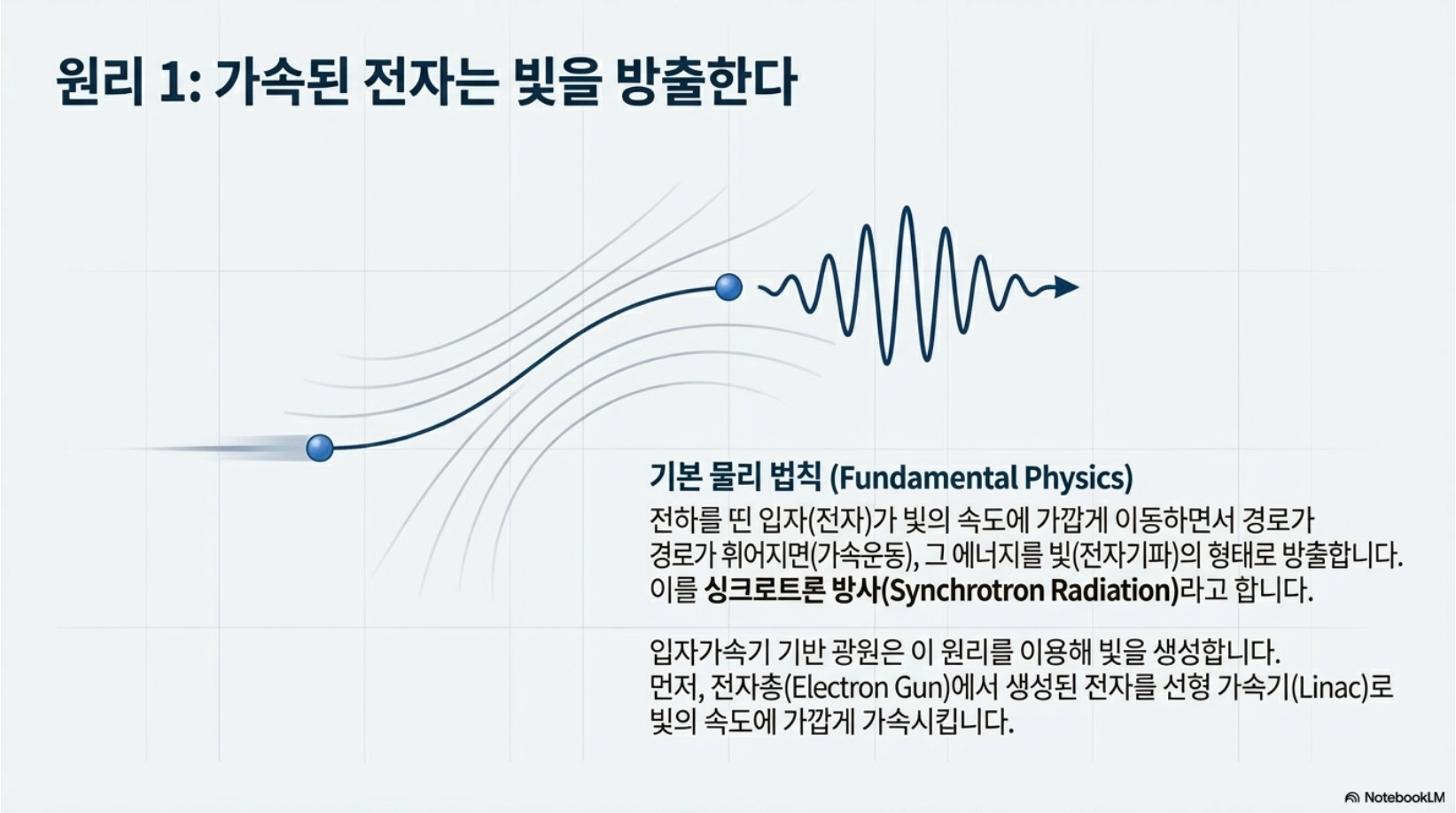 원리 1: 가속된 전자는 빛을 방출한다

기본 물리 법칙 (Fundamental Physics)

전하를 띤 입자(전자)가 빛의 속도에 가깝게 이동하면서 경로가 경로가 휘어지면(가속운동), 그 에너지를 빛(전자기파)의 형태로 방출합니다. 이를 싱크로트론 방사(Synchrotron Radiation)라고 합니다.

입자가속기 기반 광원은 이 원리를 이용해 빛을 생성합니다. 먼저, 전자총(Electron Gun)에서 생성된 전자를 선형 가속기(Linac)로 빛의 속도에 가깝게 가속시킵니다.

NotebookLM